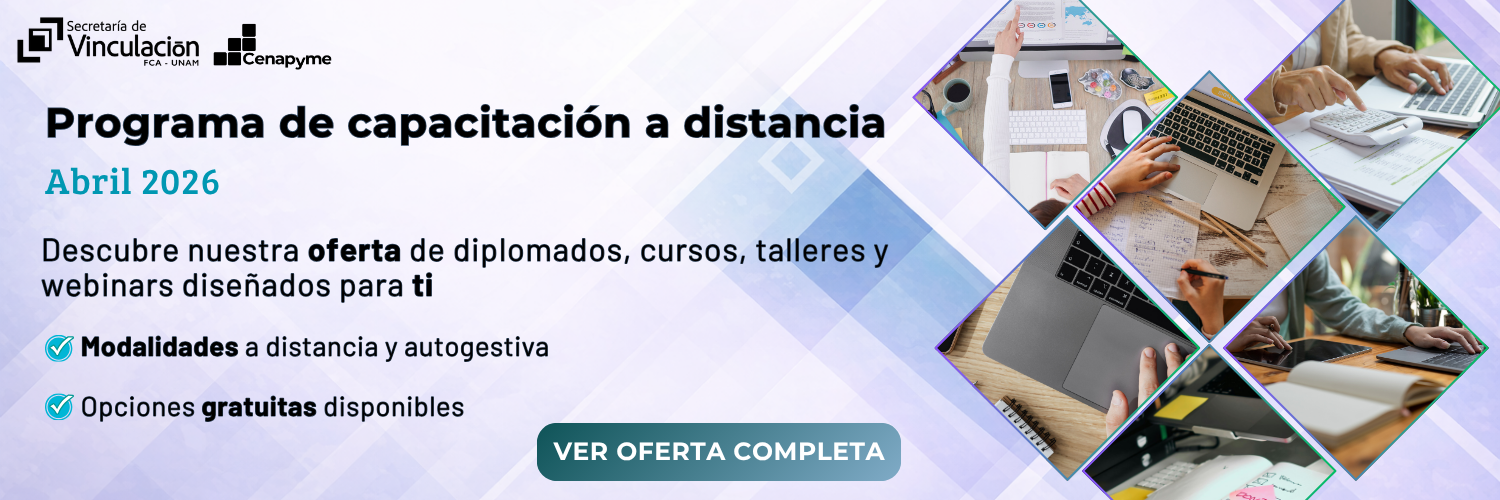 Secretaría de Vinculación FCA - UNAM

Cenapyme

Programa de capacitación a distancia

Abril 2026

Descubre nuestra oferta de diplomados, cursos, talleres y webinars diseñados para ti

Modalidades a distancia y autogestiva

Opciones gratuitas disponibles

VER OFERTA COMPLETA